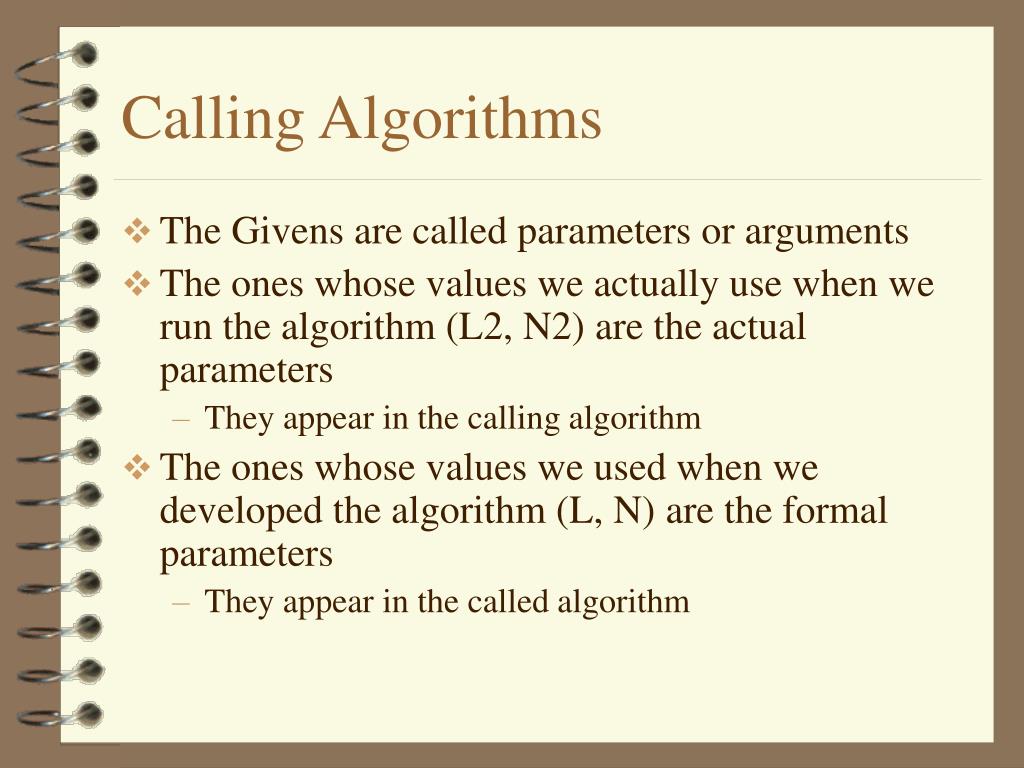 Calling Algorithms

❖ The Givens are called parameters or arguments

❖ The ones whose values we actually use when we run the algorithm (L2, N2) are the actual parameters

– They appear in the calling algorithm

❖ The ones whose values we used when we developed the algorithm (L, N) are the formal parameters

– They appear in the called algorithm